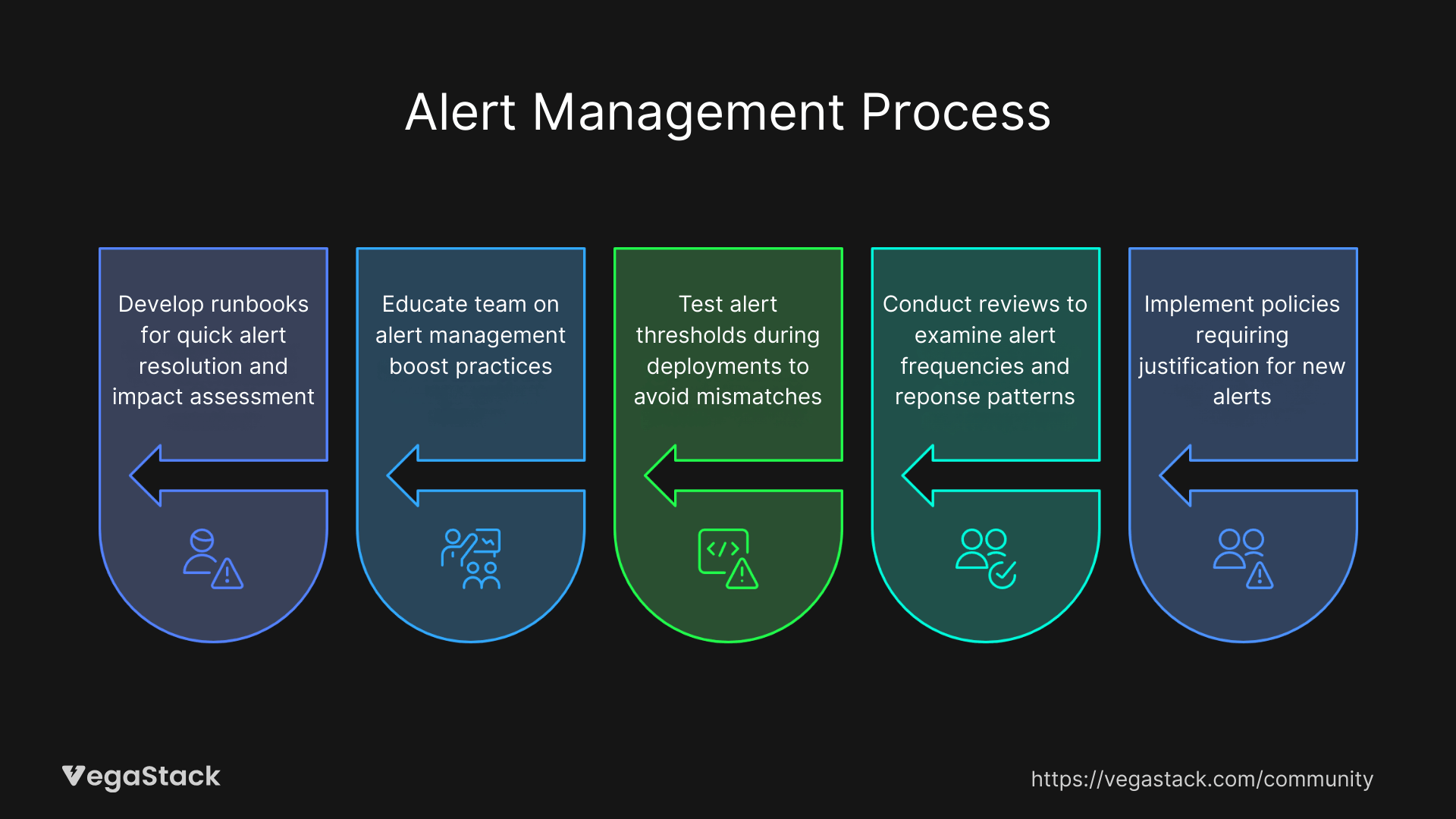 Alert Management Process

Develop runbooks for quick alert resolution and impact assessment

Educate team on alert management boost practices

Test alert thresholds during deployments to avoid mismatches

Conduct reviews to examine alert frequencies and reponse patterns

Implement policies requiring justification for new alerts

VegaStack

https://vegastack.com/community